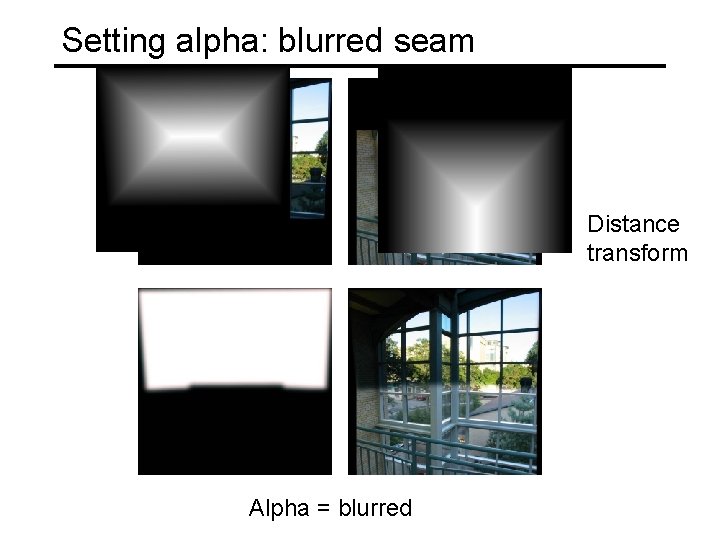 Setting alpha: blurred seam

Distance transform

Alpha = blurred